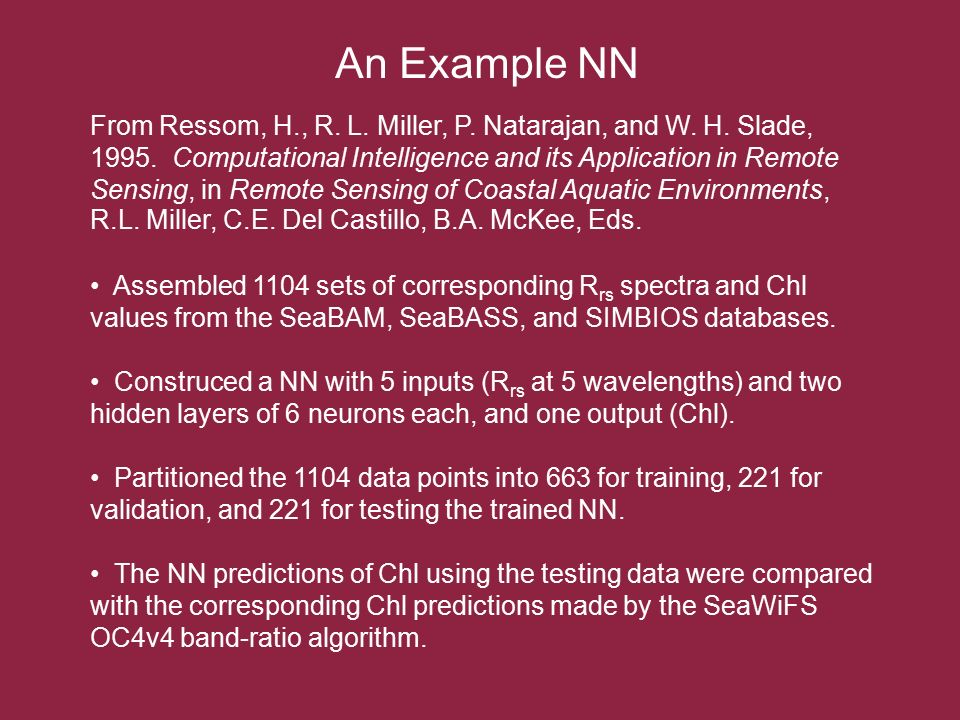 An Example NN

From Ressom, H., R. L. Miller, P. Natarajan, and W. H. Slade, 1995. Computational Intelligence and its Application in Remote Sensing, in Remote Sensing of Coastal Aquatic Environments, R.L. Miller, C.E. Del Castillo, B.A. McKee, Eds.

• Assembled 1104 sets of corresponding $R_{rs}$ spectra and Chl values from the SeaBAM, SeaBASS, and SIMBIOS databases.

• Construced a NN with 5 inputs ($R_{rs}$ at 5 wavelengths) and two hidden layers of 6 neurons each, and one output (Chl).

• Partitioned the 1104 data points into 663 for training, 221 for validation, and 221 for testing the trained NN.

• The NN predictions of Chl using the testing data were compared with the corresponding Chl predictions made by the SeaWiFS OC4v4 band-ratio algorithm.